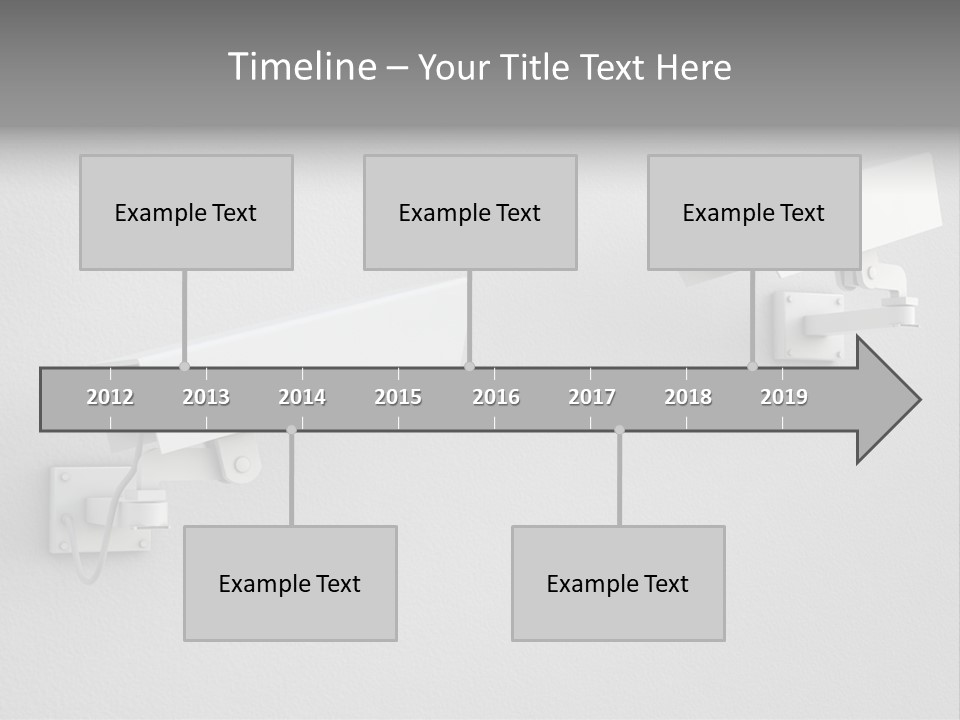 Timeline – Your Title Text Here

Example Text

Example Text

Example Text

2012 2013 2014 2015 2016 2017 2018 2019

Example Text

Example Text